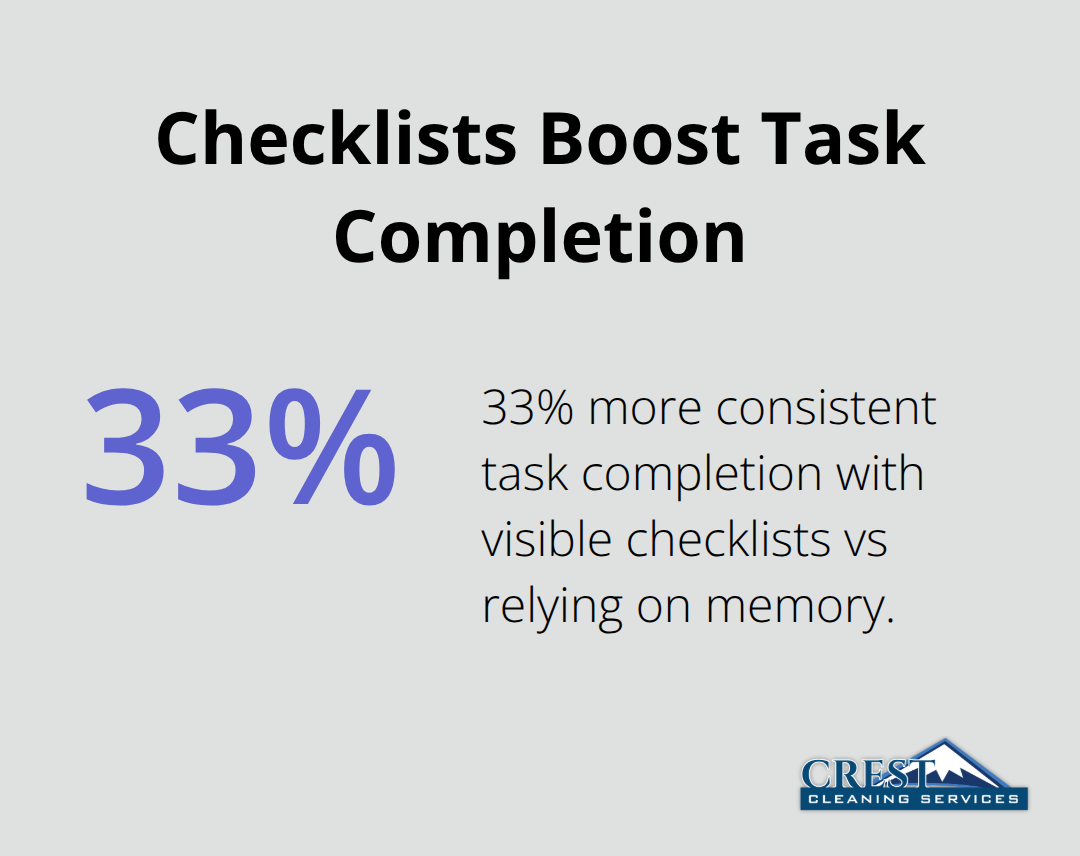 Checklists Boost Task Completion

33%

33% more consistent task completion with visible checklists vs relying on memory.

CREST
CLEANING SERVICES